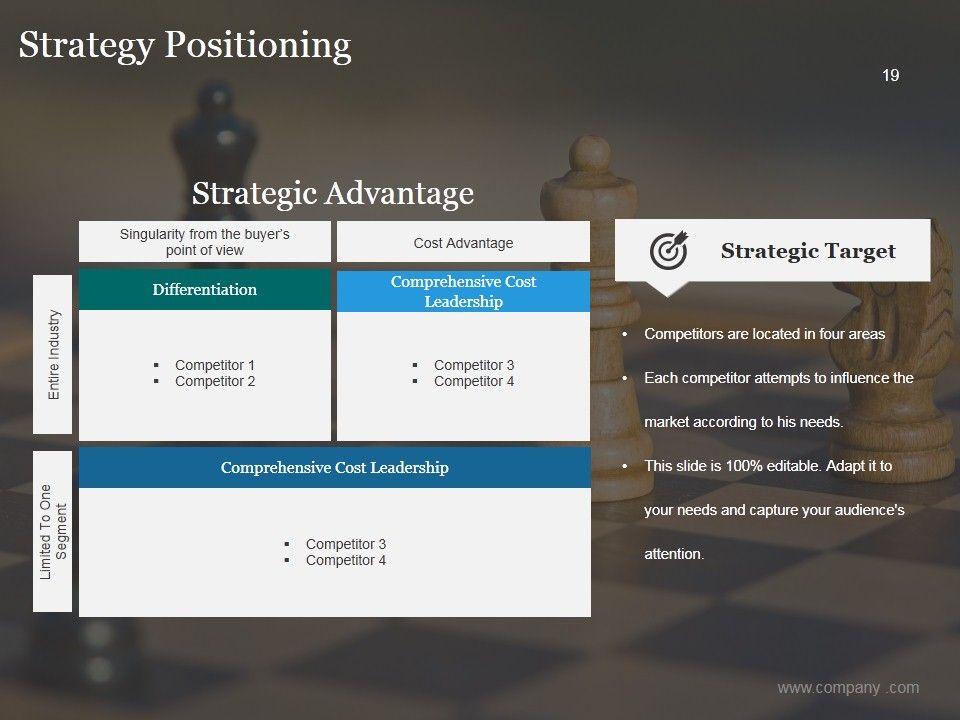 Strategy Positioning

19

Strategic Advantage

Singularity from the buyer's point of view

Cost Advantage

Entire Industry

Differentiation

- Competitor 1
- Competitor 2

Comprehensive Cost Leadership

- Competitor 3
- Competitor 4

Limited To One Segment

Comprehensive Cost Leadership

- Competitor 3
- Competitor 4

Strategic Target

- Competitors are located in four areas
- Each competitor attempts to influence the market according to his needs.
- This slide is 100% editable. Adapt it to your needs and capture your audience's attention.

www.company .com